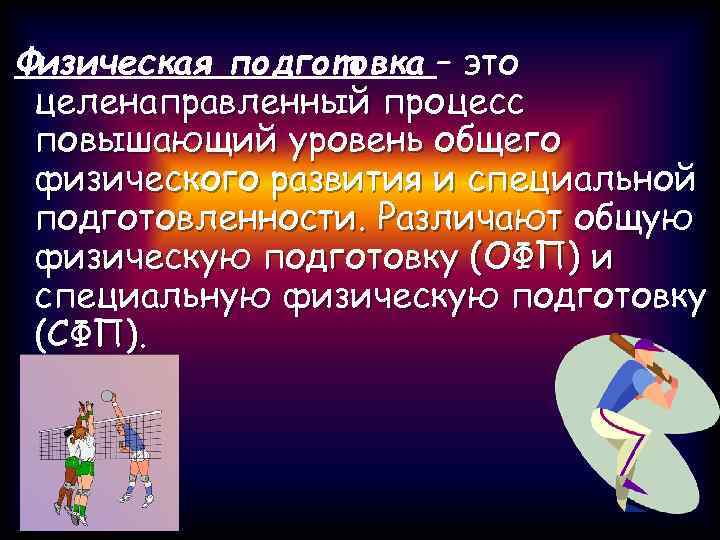 Физическая подготовка – это целенаправленный процесс повышающий уровень общего физического развития и специальной подготовленности. Различают общую физическую подготовку (ОФП) и специальную физическую подготовку (СФП).